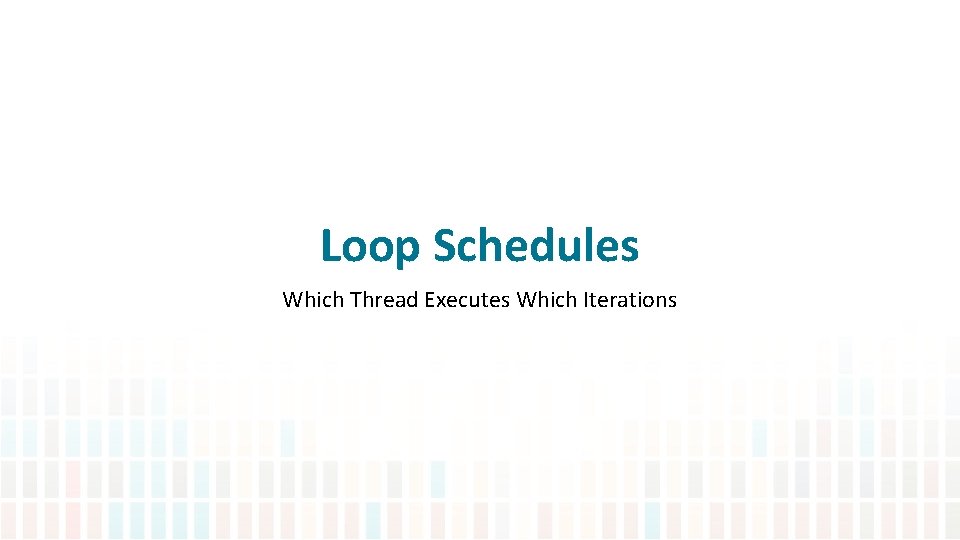 Loop Schedules

Which Thread Executes Which Iterations